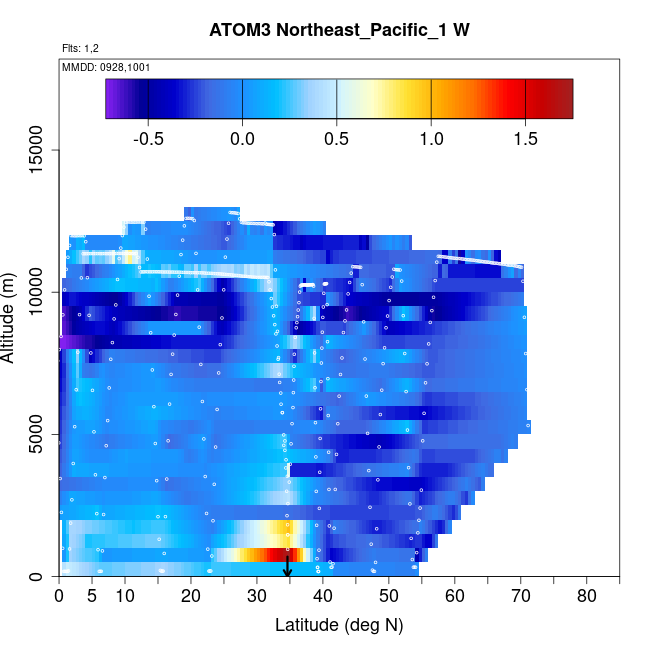 ATOM3 Northeast_Pacific_1 W

Flts: 1,2

MMDD: 0928,1001

-0.5 0.0 0.5 1.0 1.5

Altitude (m)

0
5000
10000
15000

0 5 10 20 30 40 50 60 70 80

Latitude (deg N)